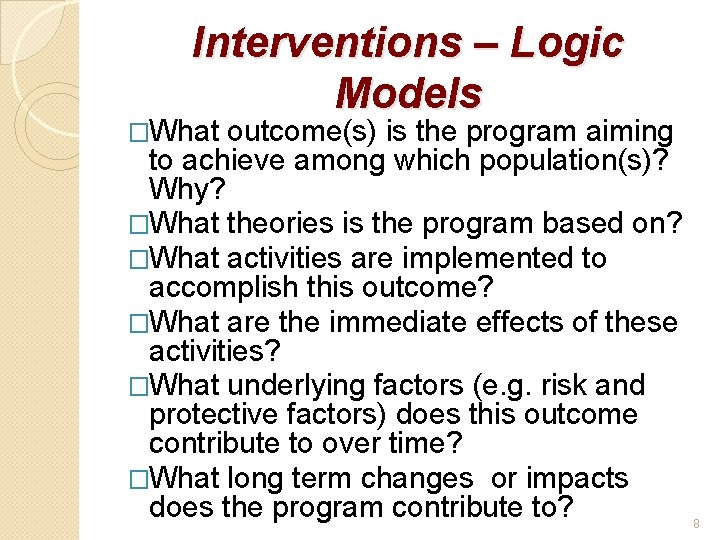 Interventions – Logic Models

□What outcome(s) is the program aiming to achieve among which population(s)? Why?

□What theories is the program based on?

□What activities are implemented to accomplish this outcome?

□What are the immediate effects of these activities?

□What underlying factors (e.g. risk and protective factors) does this outcome contribute to over time?

□What long term changes  or impacts does the program contribute to?

8